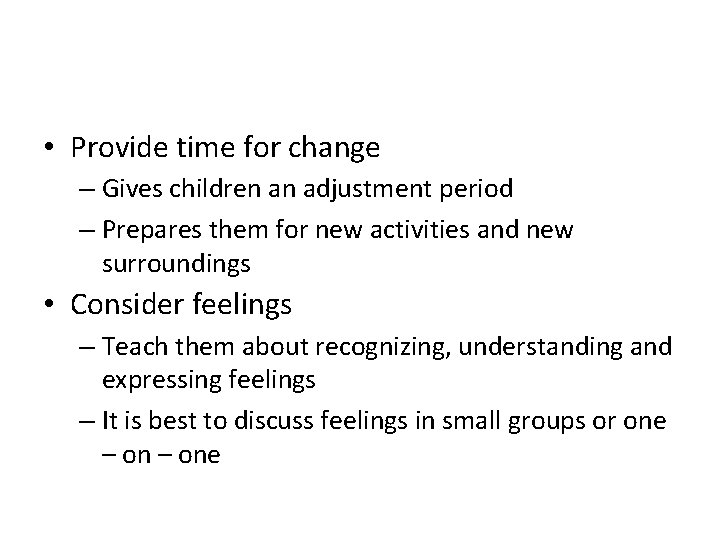 • Provide time for change
– Gives children an adjustment period
– Prepares them for new activities and new surroundings
• Consider feelings
– Teach them about recognizing, understanding and expressing feelings
– It is best to discuss feelings in small groups or one – on – one